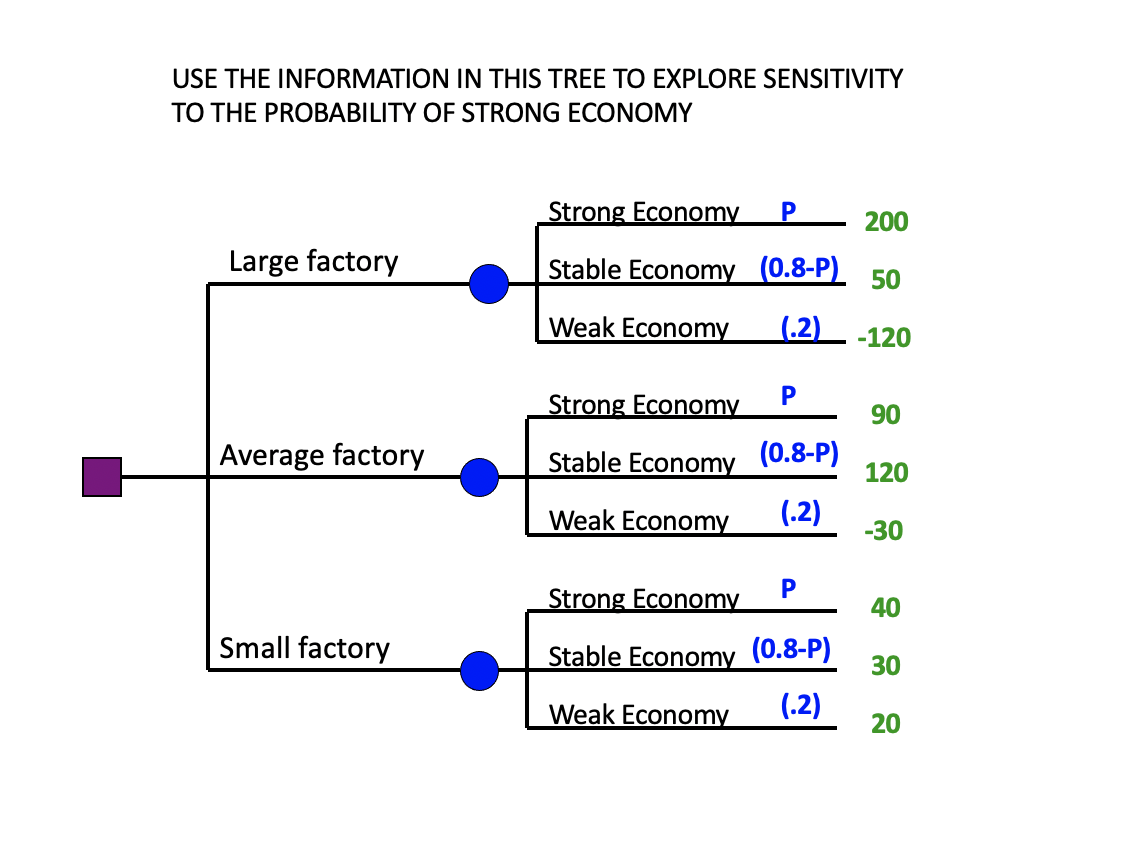 USE THE INFORMATION IN THIS TREE TO EXPLORE SENSITIVITY TO THE PROBABILITY OF STRONG ECONOMY

Large factory
Strong Economy P 200
Stable Economy (0.8-P) 50
Weak Economy (.2) -120

Average factory
Strong Economy P 90
Stable Economy (0.8-P) 120
Weak Economy (.2) -30

Small factory
Strong Economy P 40
Stable Economy (0.8-P) 30
Weak Economy (.2) 20